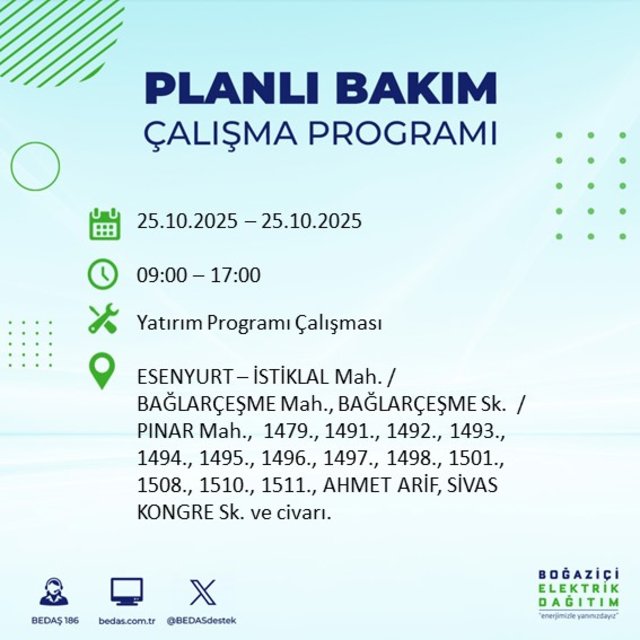 PLANLI BAKIM
ÇALIŞMA PROGRAMI

25.10.2025 – 25.10.2025

09:00 – 17:00

Yatırım Programı Çalışması

ESENYURT – İSTİKLAL Mah. / BAĞLARÇEŞME Mah., BAĞLARÇEŞME Sk. / PINAR Mah., 1479., 1491., 1492., 1493., 1494., 1495., 1496., 1497., 1498., 1501., 1508., 1510., 1511., AHMET ARİF, SİVAS KONGRE Sk. ve civarı.

BEDAŞ 186
bedas.com.tr
@BEDASdestek

BOĞAZİÇİ
ELEKTRİK
DAĞITIM
"enerjimizle yanınızdayız"